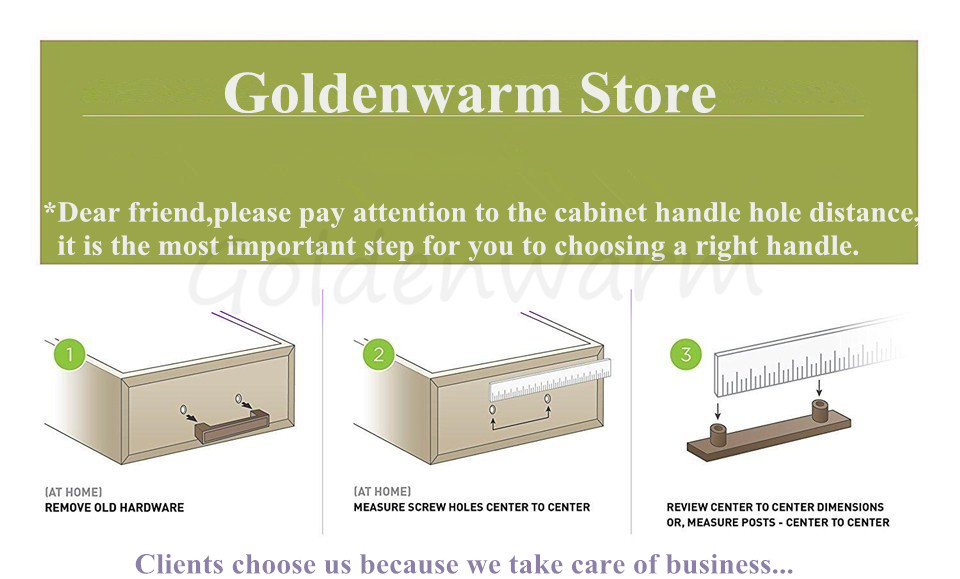 Goldenwarm Store

*Dear friend,please pay attention to the cabinet handle hole distance, it is the most important step for you to choosing a right handle.

Goldenwarm

1

(AT HOME)
REMOVE OLD HARDWARE

2

(AT HOME)
MEASURE SCREW HOLES CENTER TO CENTER

3

REVIEW CENTER TO CENTER DIMENSIONS OR, MEASURE POSTS - CENTER TO CENTER

Clients choose us because we take care of business...